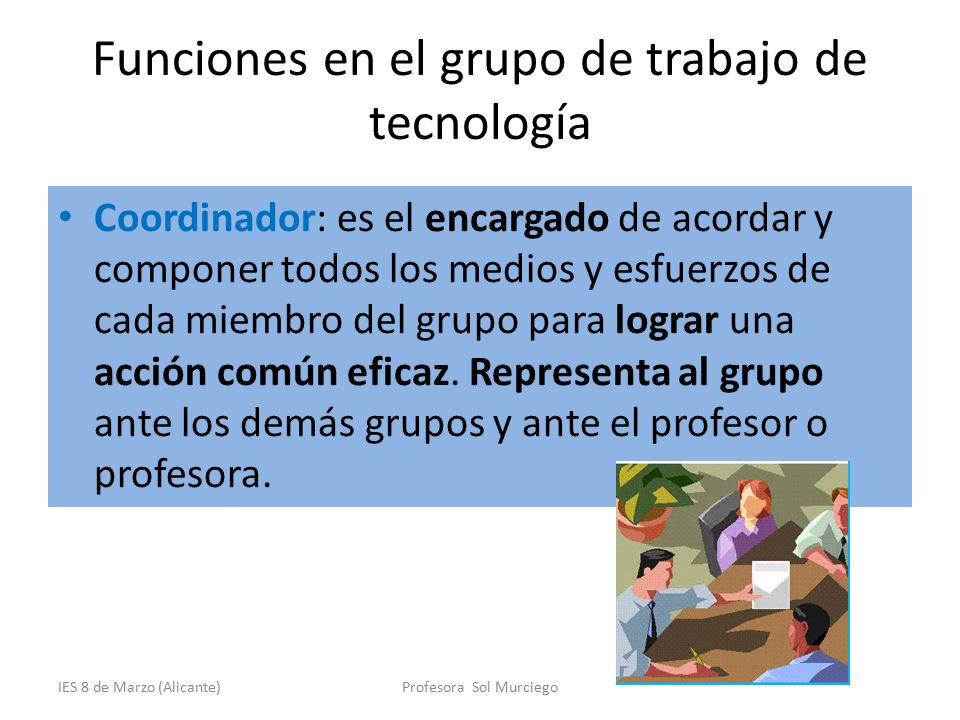 Funciones en el grupo de trabajo de tecnología

• Coordinador: es el encargado de acordar y componer todos los medios y esfuerzos de cada miembro del grupo para lograr una acción común eficaz. Representa al grupo ante los demás grupos y ante el profesor o profesora.

IES 8 de Marzo (Alicante)

Profesora Sol Murciego